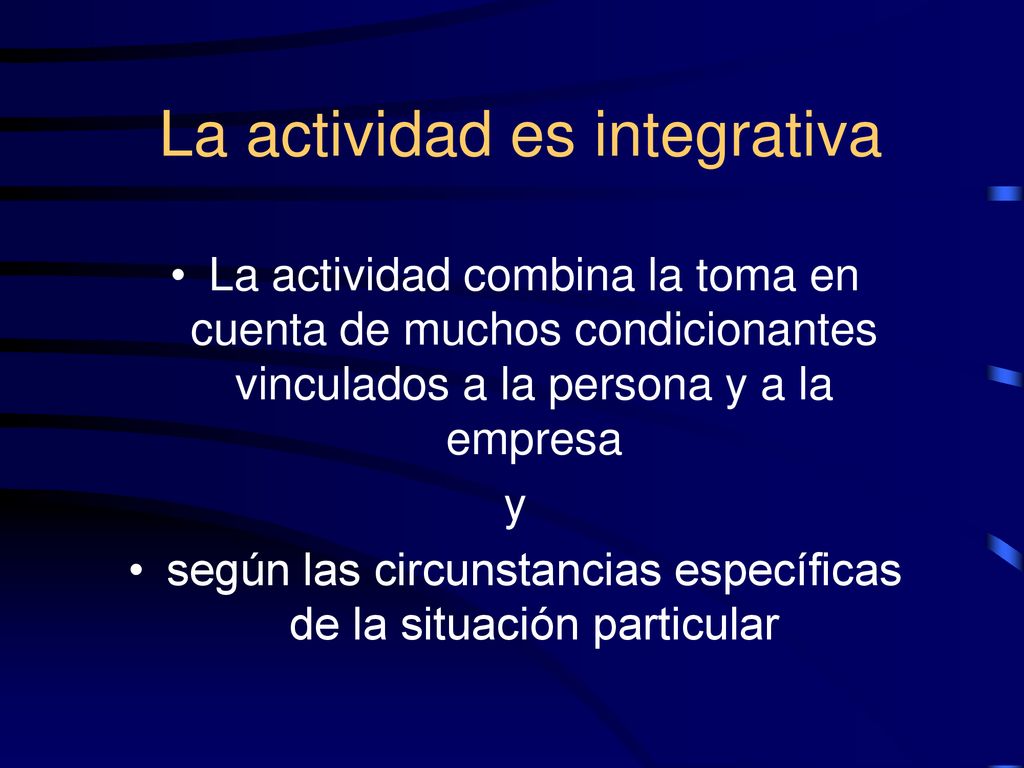 La actividad es integrativa

• La actividad combina la toma en cuenta de muchos condicionantes vinculados a la persona y a la empresa

y

• según las circunstancias específicas de la situación particular